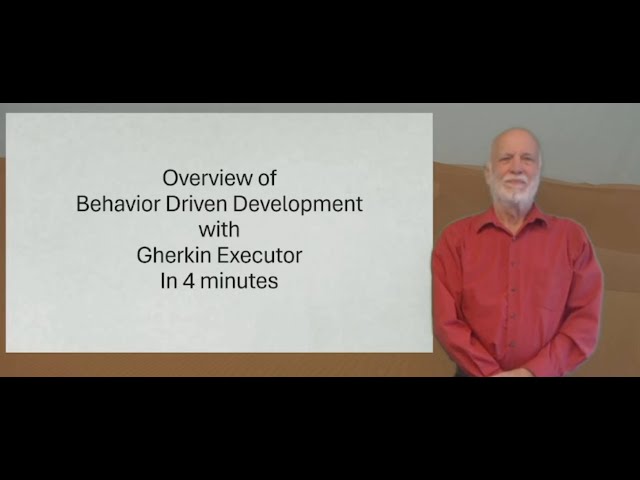 Overview of
Behavior Driven Development
with
Gherkin Executor
In 4 minutes